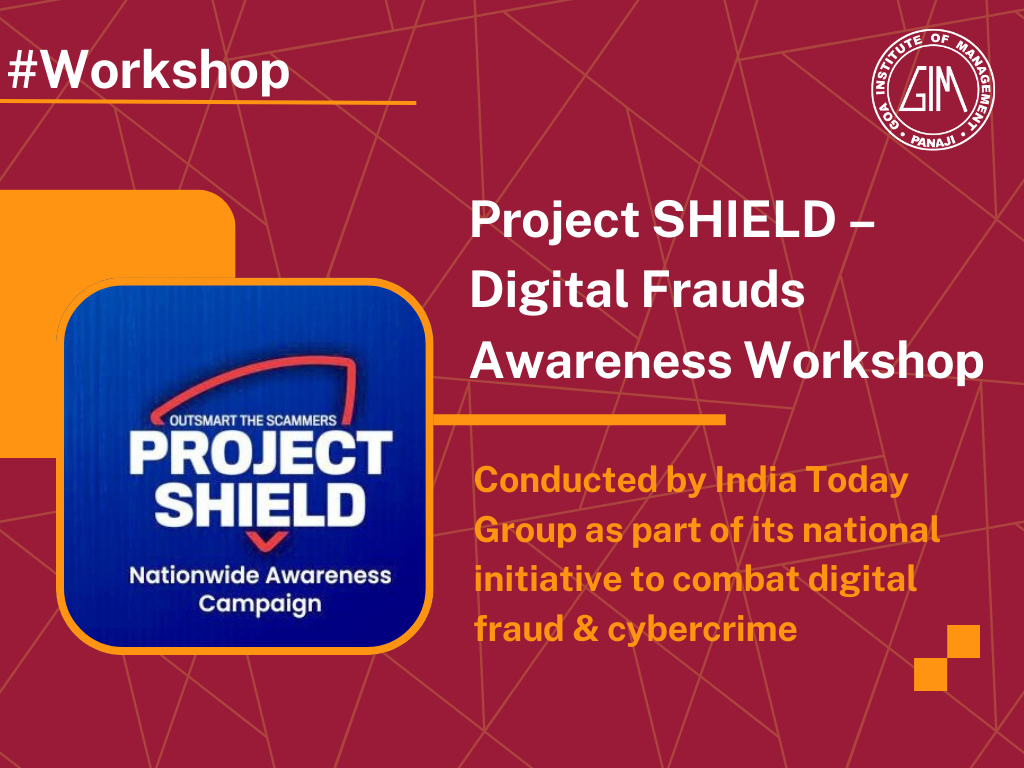 #Workshop

GOA INSTITUTE OF MANAGEMENT
GIM
PANAJI

Project SHIELD – Digital Frauds Awareness Workshop

OUTSMART THE SCAMMERS
PROJECT SHIELD
Nationwide Awareness Campaign

Conducted by India Today Group as part of its national initiative to combat digital fraud & cybercrime